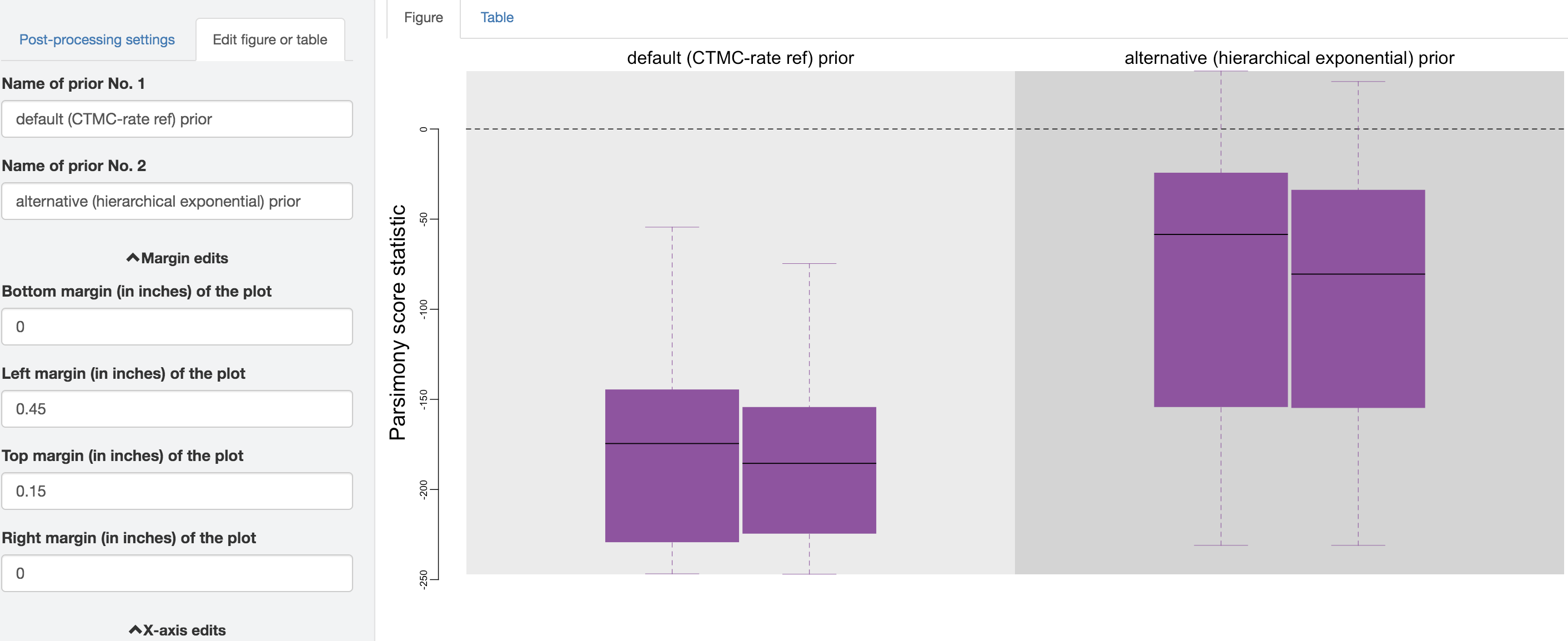 Post-processing settings

Edit figure or table

Name of prior No. 1

default (CTMC-rate ref) prior

Name of prior No. 2

alternative (hierarchical exponential) prior

Margin edits

Bottom margin (in inches) of the plot

0

Left margin (in inches) of the plot

0.45

Top margin (in inches) of the plot

0.15

Right margin (in inches) of the plot

0

X-axis edits

Figure

Table

default (CTMC-rate ref) prior

alternative (hierarchical exponential) prior

Parsimony score statistic

0
-50
-100
-150
-200
-250